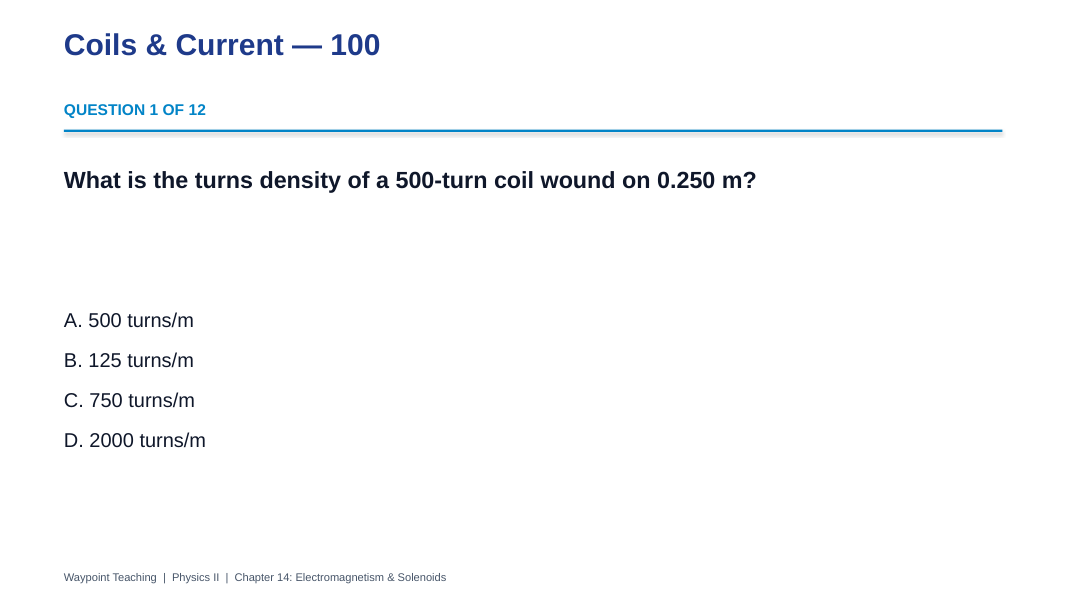 Coils & Current — 100

QUESTION 1 OF 12

What is the turns density of a 500-turn coil wound on 0.250 m?

A. 500 turns/m

B. 125 turns/m

C. 750 turns/m

D. 2000 turns/m

Waypoint Teaching | Physics II | Chapter 14: Electromagnetism & Solenoids